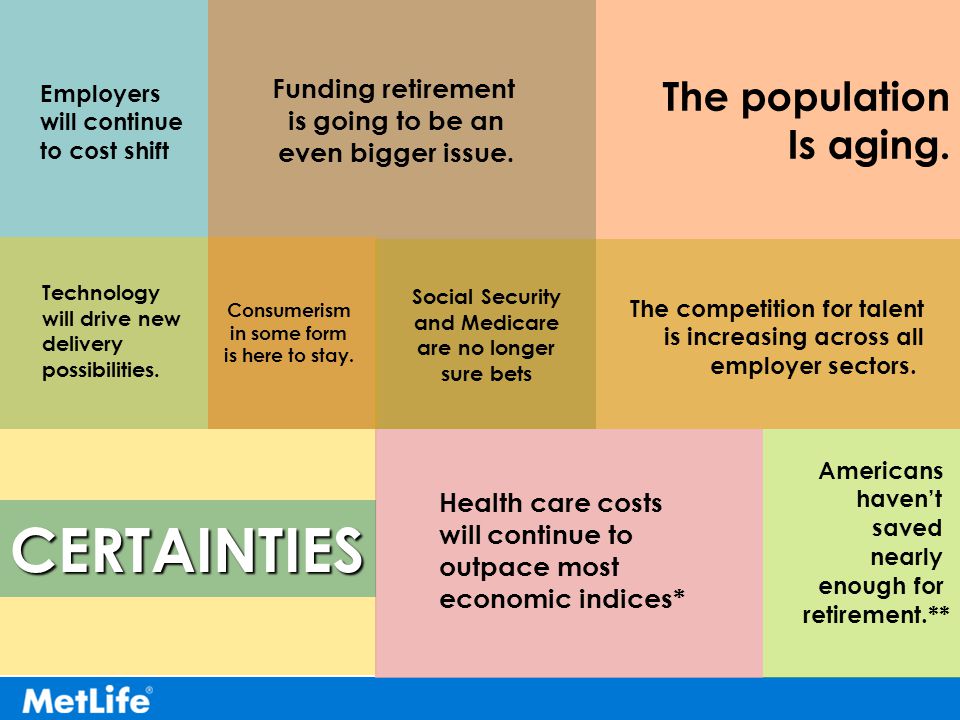 Employers will continue to cost shift

Funding retirement is going to be an even bigger issue.

The population Is aging.

Technology will drive new delivery possibilities.

Consumerism in some form is here to stay.

Social Security and Medicare are no longer sure bets

The competition for talent is increasing across all employer sectors.

CERTAINTIES

Health care costs will continue to outpace most economic indices*

Americans haven't saved nearly enough for retirement.**

MetLife®